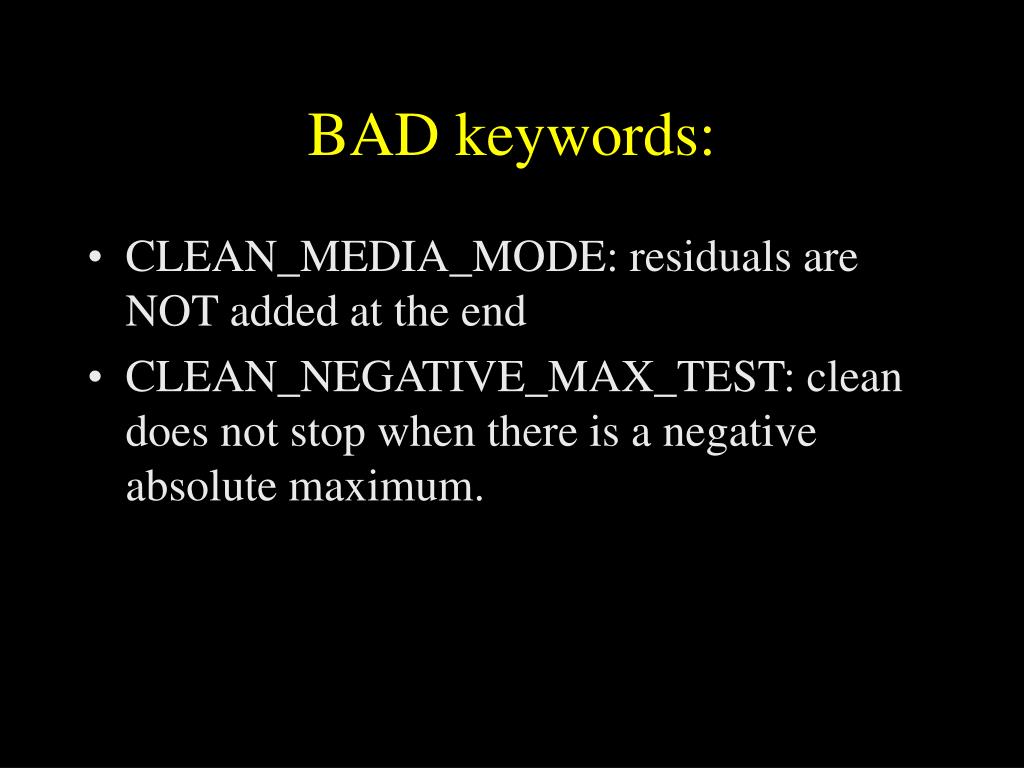 BAD keywords:

• CLEAN_MEDIA_MODE: residuals are NOT added at the end
• CLEAN_NEGATIVE_MAX_TEST: clean does not stop when there is a negative absolute maximum.